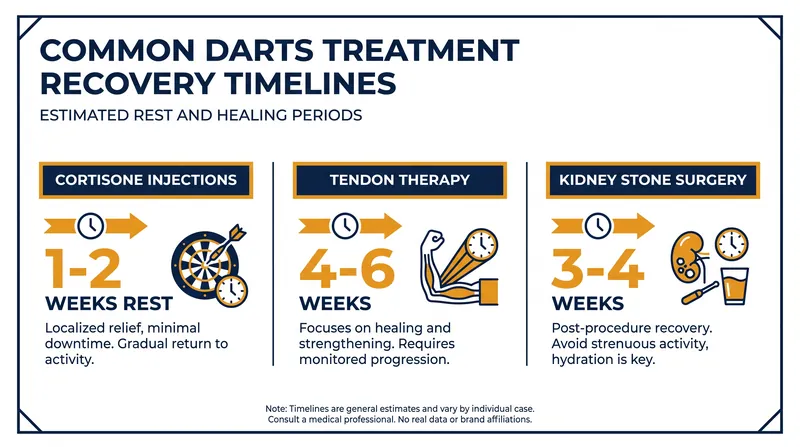 COMMON DARTS TREATMENT RECOVERY TIMELINES

ESTIMATED REST AND HEALING PERIODS

CORTISONE INJECTIONS

1-2

WEEKS REST

Localized relief, minimal downtime. Gradual return to activity.

TENDON THERAPY

4-6

WEEKS

Focuses on healing and strengthening. Requires monitored progression.

KIDNEY STONE SURGERY

3-4

WEEKS

Post-procedure recovery. Avoid strenuous activity, hydration is key.

Note: Timelines are general estimates and vary by individual case. Consult a medical professional. No real data or brand affiliations.